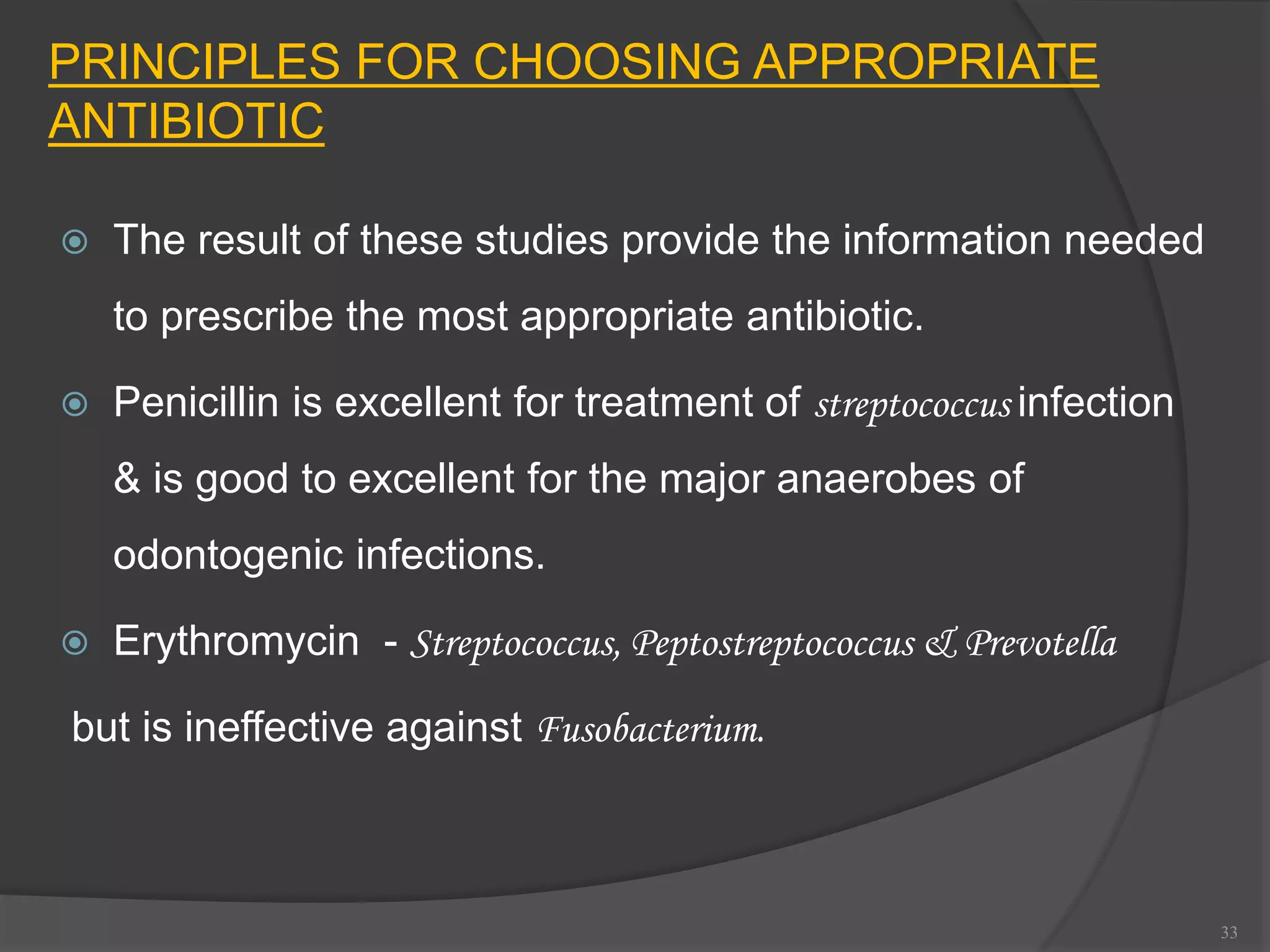 PRINCIPLES FOR CHOOSING APPROPRIATE ANTIBIOTIC

The result of these studies provide the information needed to prescribe the most appropriate antibiotic.

Penicillin is excellent for treatment of streptococcus infection & is good to excellent for the major anaerobes of odontogenic infections.

Erythromycin - Streptococcus, Peptostreptococcus & Prevotella but is ineffective against Fusobacterium.

33